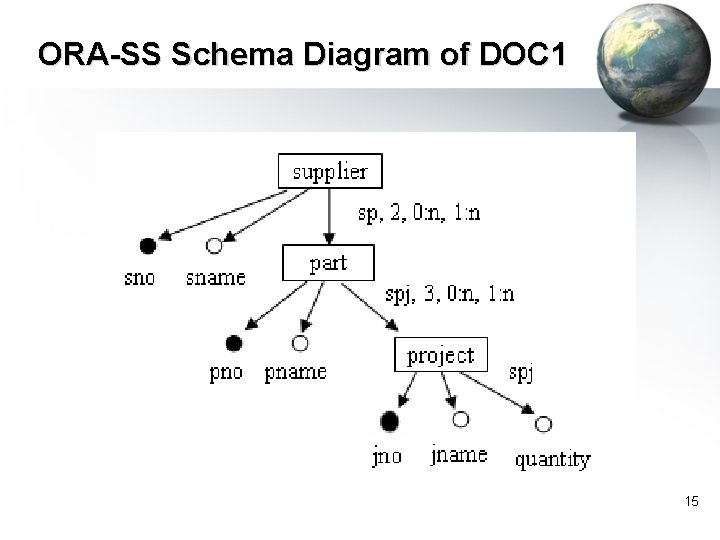 ORA-SS Schema Diagram of DOC1

supplier
sp, 2, 0:n, 1:n
sno
sname
part
spj, 3, 0:n, 1:n
pno
pname
project
spj
jno
jname
quantity

15